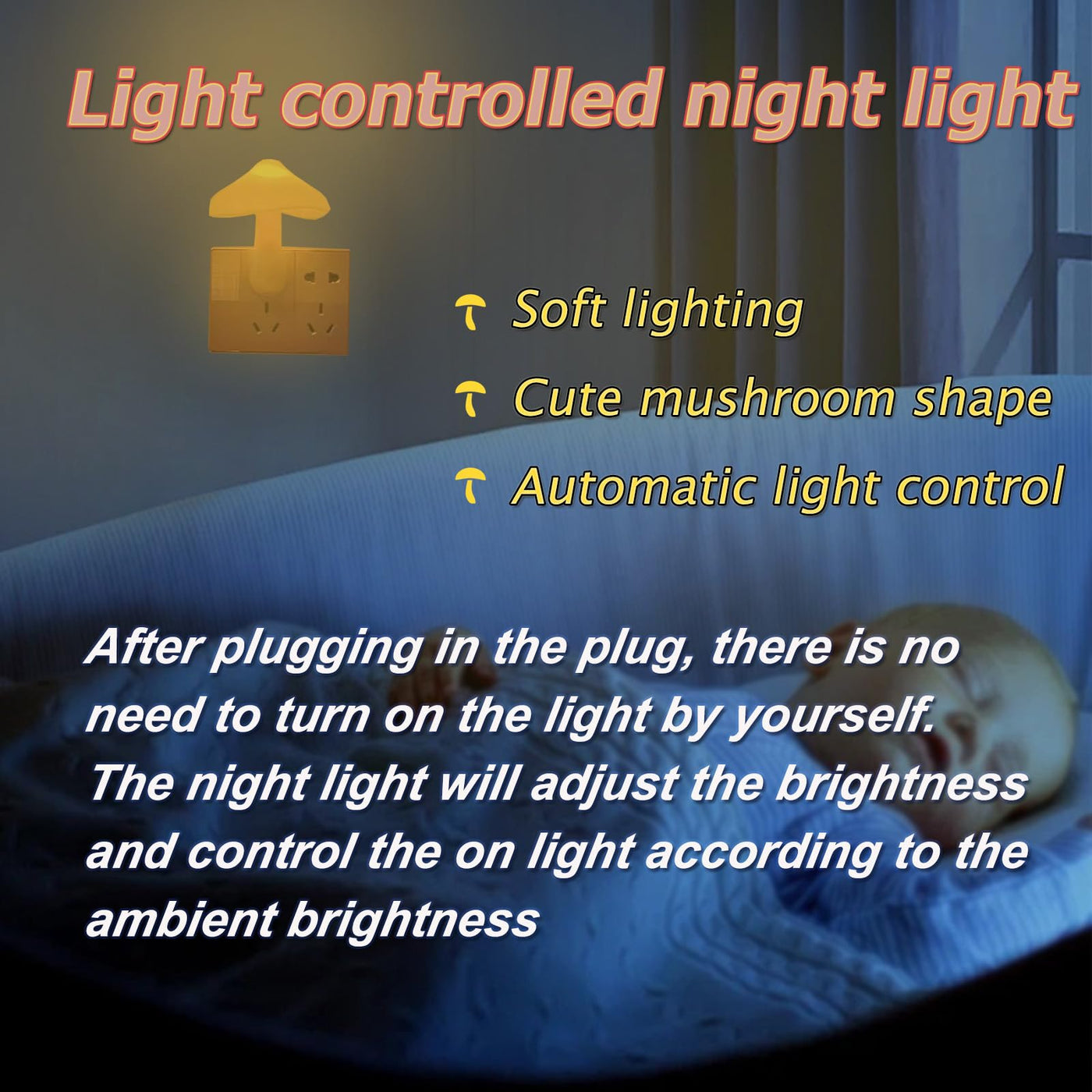 Light controlled night light

Soft lighting

Cute mushroom shape

Automatic light control

After plugging in the plug, there is no need to turn on the light by yourself. The night light will adjust the brightness and control the on light according to the ambient brightness